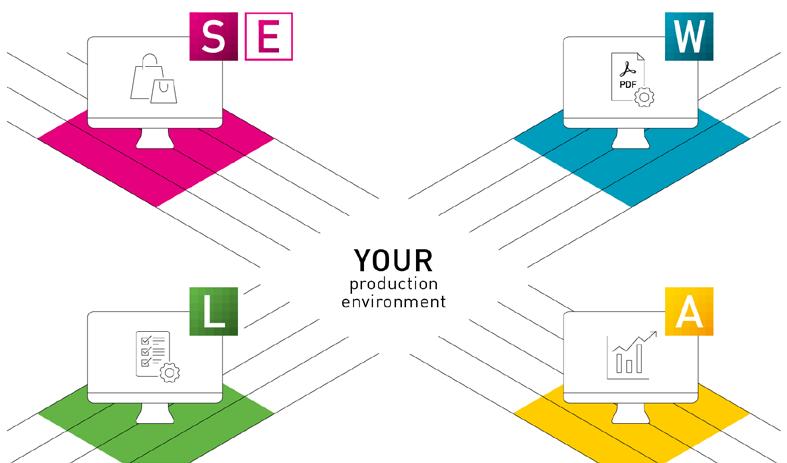 S E

W

PDF

YOUR
production
environment

L

A